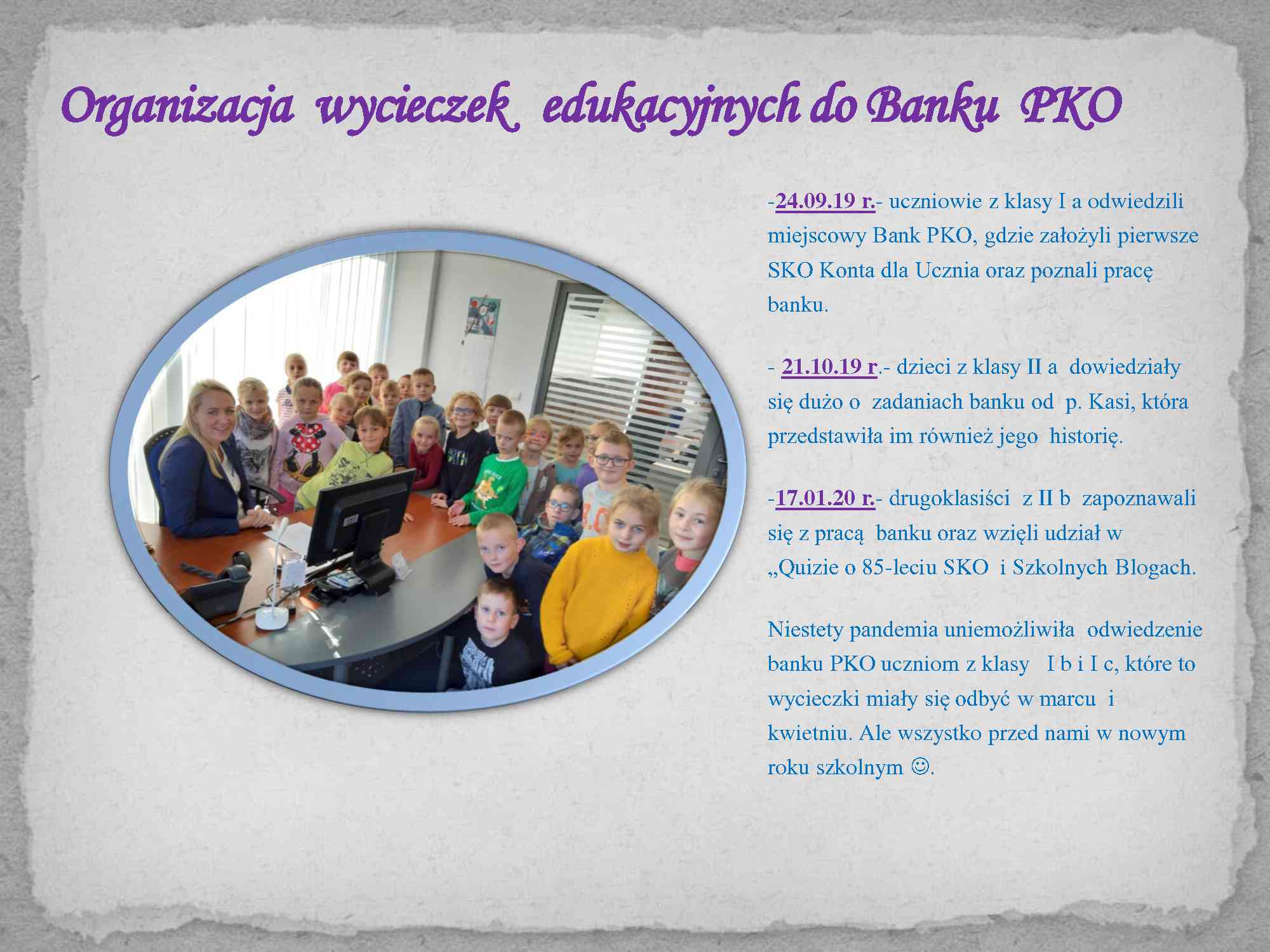 Organizacja wycieczek edukacyjnych do Banku PKO

-24.09.19 r.- uczniowie z klasy I a odwiedzili miejscowy Bank PKO, gdzie założyli pierwsze SKO Konta dla Ucznia oraz poznali pracę banku.

- 21.10.19 r.- dzieci z klasy II a dowiedziały się dużo o zadaniach banku od p. Kasi, która przedstawiła im również jego historię.

-17.01.20 r.- drugoklasiści z II b zapoznawali się z pracą banku oraz wzięli udział w „Quizie o 85-leciu SKO i Szkolnych Blogach.

Niestety pandemia uniemożliwiła odwiedzenie banku PKO uczniom z klasy I b i I c, które to wycieczki miały się odbyć w marcu i kwietniu. Ale wszystko przed nami w nowym roku szkolnym ☺.